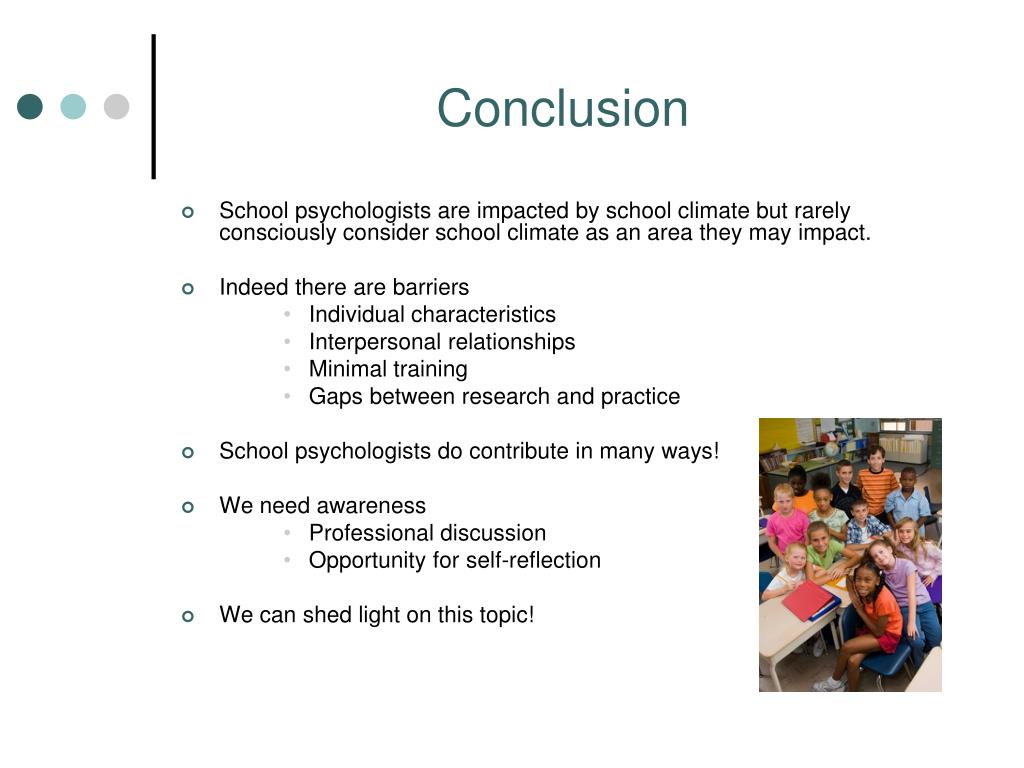 Conclusion

- School psychologists are impacted by school climate but rarely consciously consider school climate as an area they may impact.

- Indeed there are barriers
  - Individual characteristics
  - Interpersonal relationships
  - Minimal training
  - Gaps between research and practice

- School psychologists do contribute in many ways!

- We need awareness
  - Professional discussion
  - Opportunity for self-reflection

- We can shed light on this topic!